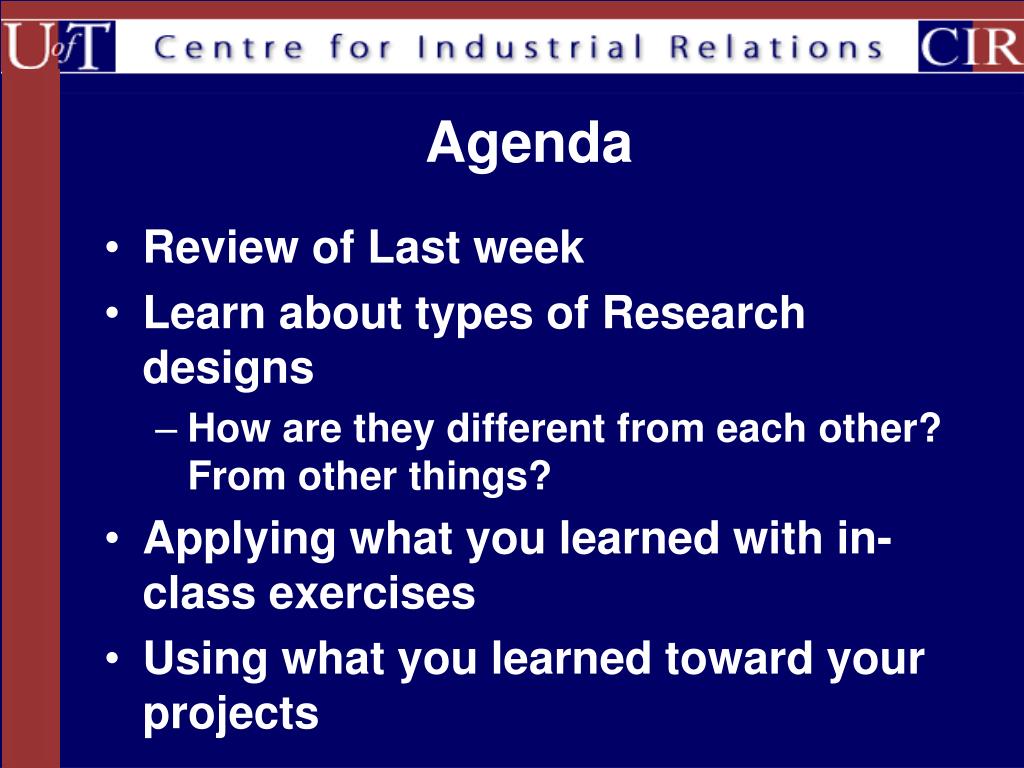 UofT Centre for Industrial Relations CIR

Agenda

• Review of Last week
• Learn about types of Research designs
– How are they different from each other? From other things?
• Applying what you learned with in-class exercises
• Using what you learned toward your projects